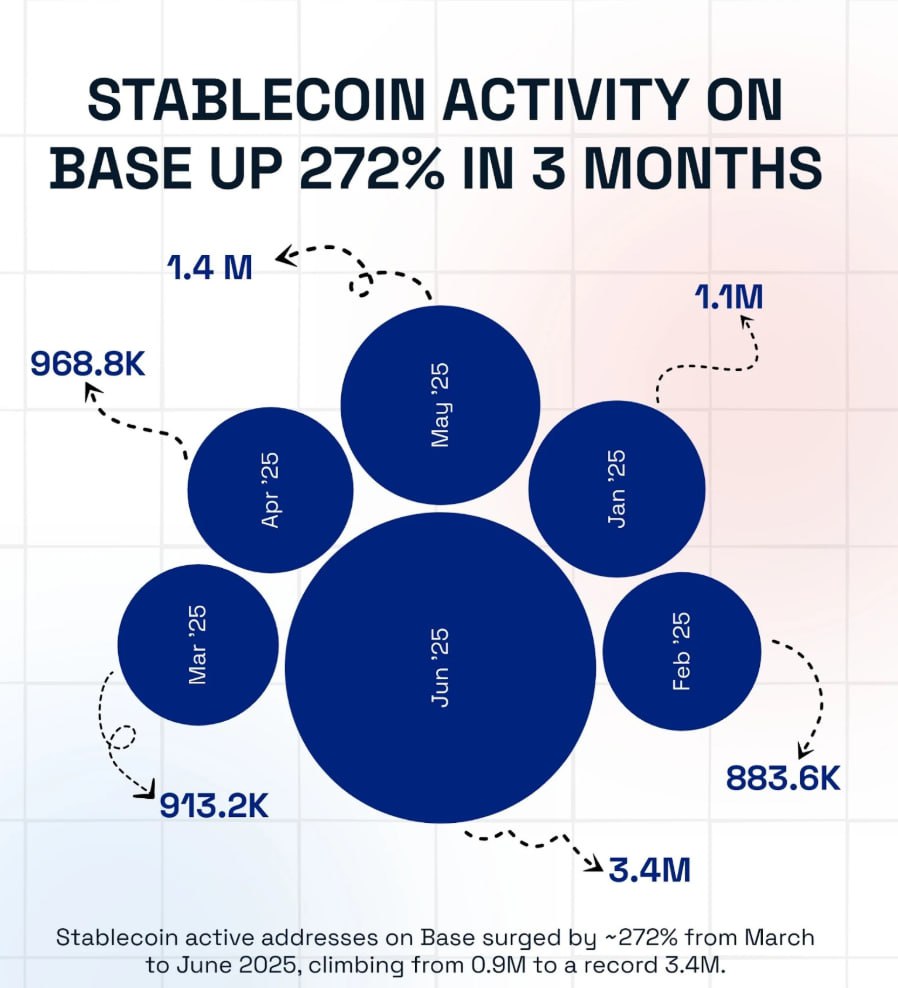 STABLECOIN ACTIVITY ON BASE UP 272% IN 3 MONTHS

1.4 M

1.1M

968.8K

May '25

Apr '25

Jan '25

Mar '25

Jun '25

Feb '25

913.2K

883.6K

3.4M

Stablecoin active addresses on Base surged by ~272% from March to June 2025, climbing from 0.9M to a record 3.4M.